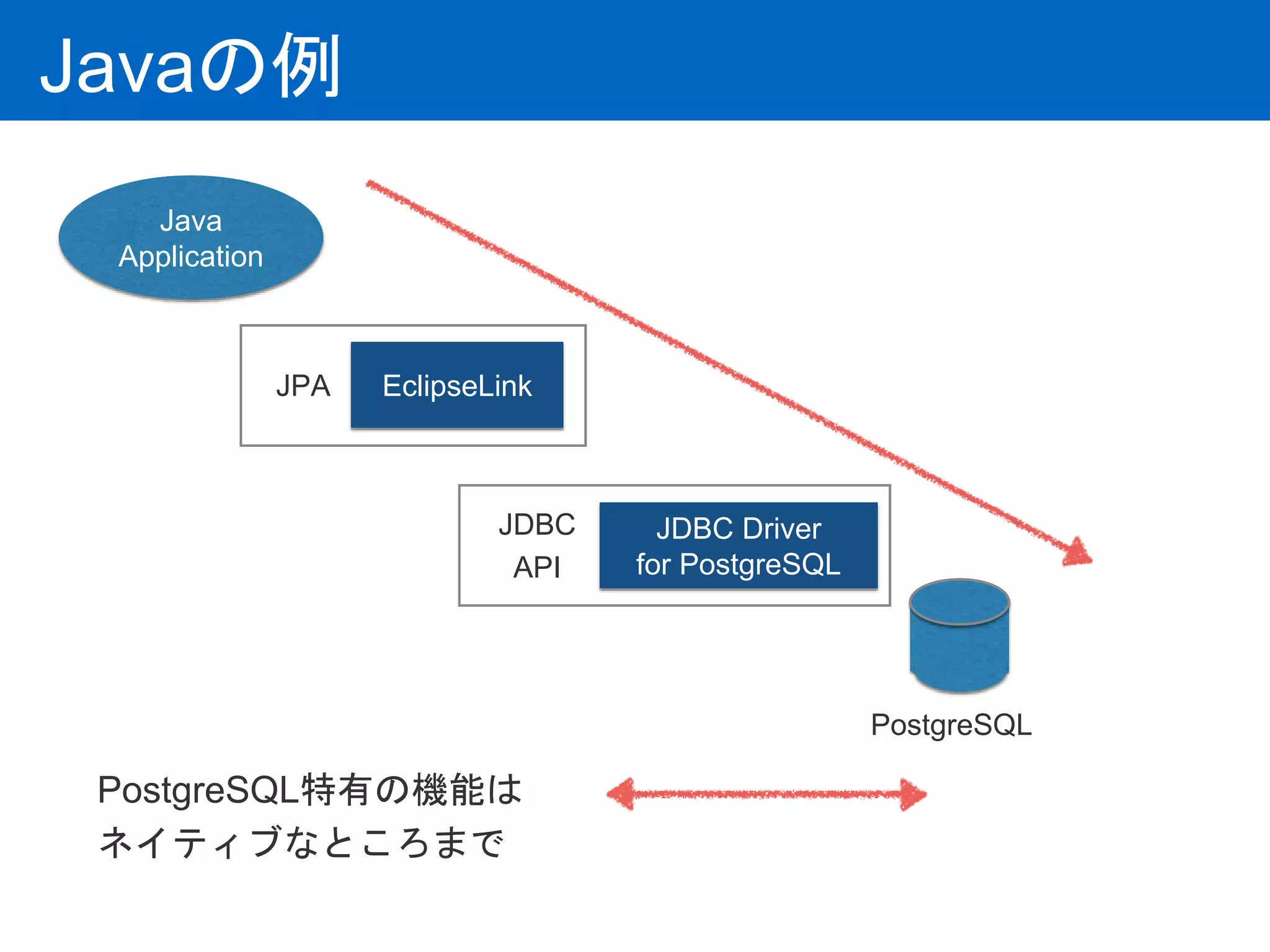 Javaの例

Java Application

JPA

EclipseLink

JDBC API

JDBC Driver for PostgreSQL

PostgreSQL

PostgreSQL特有の機能は
ネイティブなところまで